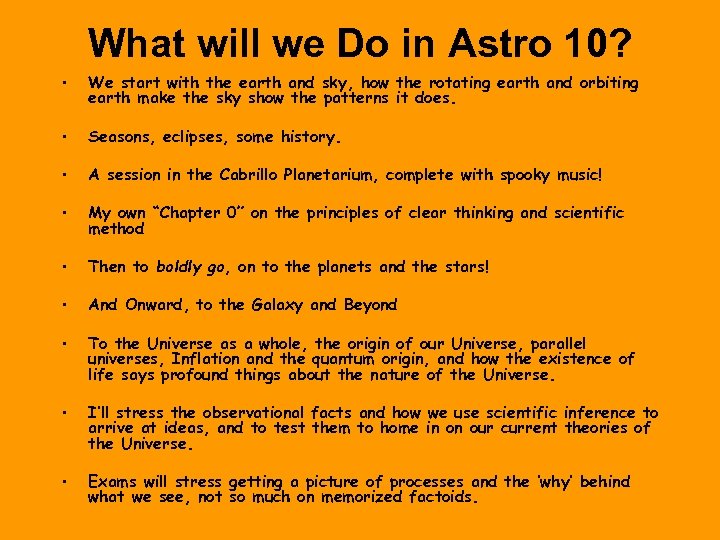 What will we Do in Astro 10?

• We start with the earth and sky, how the rotating earth and orbiting earth make the sky show the patterns it does.

• Seasons, eclipses, some history.

• A session in the Cabrillo Planetarium, complete with spooky music!

• My own "Chapter 0" on the principles of clear thinking and scientific method

• Then to boldly go, on to the planets and the stars!

• And Onward, to the Galaxy and Beyond

• To the Universe as a whole, the origin of our Universe, parallel universes, Inflation and the quantum origin, and how the existence of life says profound things about the nature of the Universe.

• I'll stress the observational facts and how we use scientific inference to arrive at ideas, and to test them to home in on our current theories of the Universe.

• Exams will stress getting a picture of processes and the 'why' behind what we see, not so much on memorized factoids.